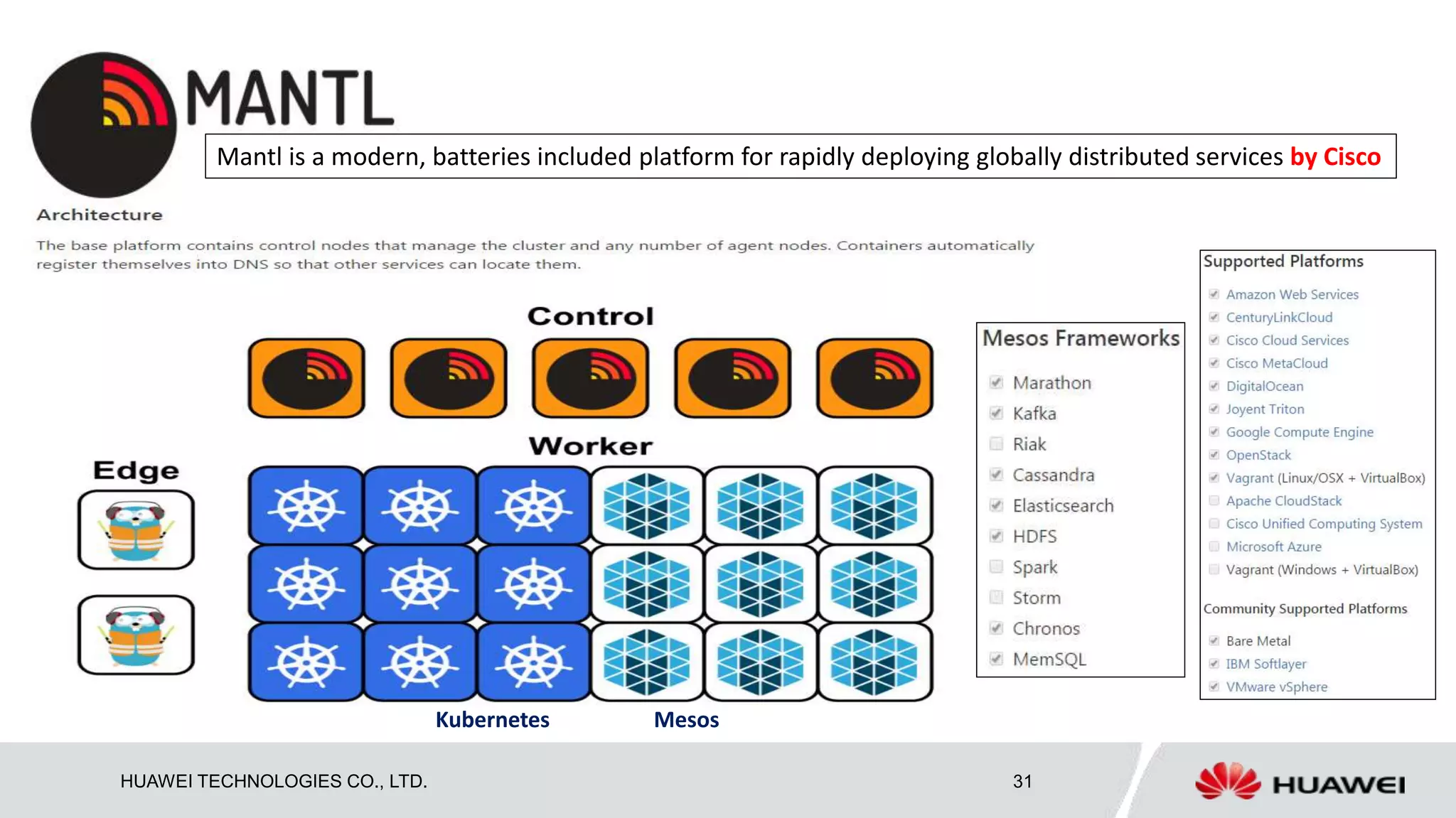 MANTL

Mantl is a modern, batteries included platform for rapidly deploying globally distributed services by Cisco

Architecture

The base platform contains control nodes that manage the cluster and any number of agent nodes. Containers automatically register themselves into DNS so that other services can locate them.

Control

Worker

Edge

Kubernetes

Mesos

Mesos Frameworks

Marathon
Kafka
Riak
Cassandra
Elasticsearch
HDFS
Spark
Storm
Chronos
MemSQL

Supported Platforms

Amazon Web Services
CenturyLinkCloud
Cisco Cloud Services
Cisco MetaCloud
DigitalOcean
Joyent Triton
Google Compute Engine
OpenStack
Vagrant (Linux/OSX + VirtualBox)
Apache CloudStack
Cisco Unified Computing System
Microsoft Azure
Vagrant (Windows + VirtualBox)

Community Supported Platforms

Bare Metal
IBM Softlayer
VMware vSphere

HUAWEI TECHNOLOGIES CO., LTD.

31

HUAWEI